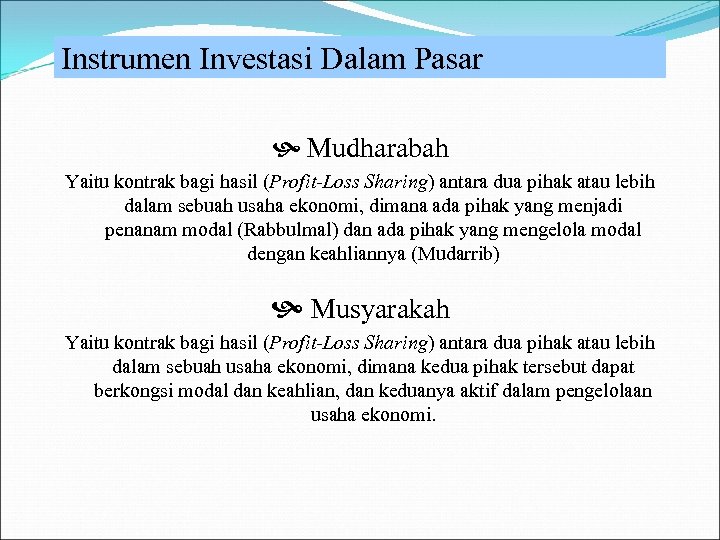 Instrumen Investasi Dalam Pasar

Mudharabah

Yaitu kontrak bagi hasil (Profit-Loss Sharing) antara dua pihak atau lebih dalam sebuah usaha ekonomi, dimana ada pihak yang menjadi penanam modal (Rabbulmal) dan ada pihak yang mengelola modal dengan keahliannya (Mudarrib)

Musyarakah

Yaitu kontrak bagi hasil (Profit-Loss Sharing) antara dua pihak atau lebih dalam sebuah usaha ekonomi, dimana kedua pihak tersebut dapat berkongsi modal dan keahlian, dan keduanya aktif dalam pengelolaan usaha ekonomi.